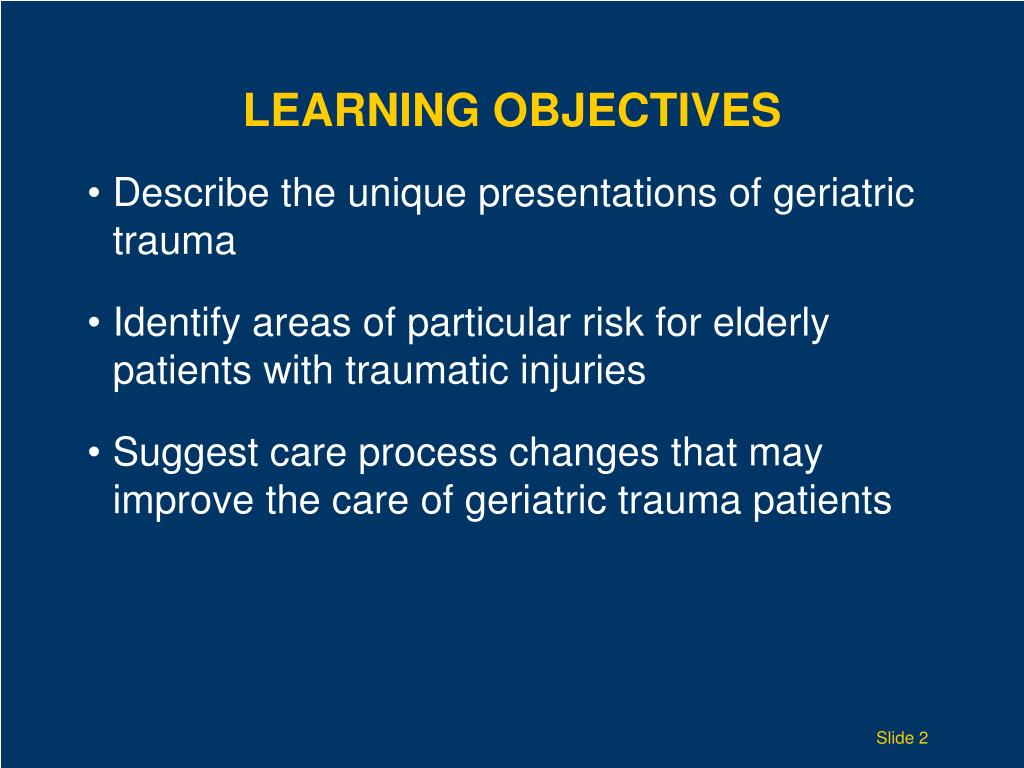 LEARNING OBJECTIVES

• Describe the unique presentations of geriatric trauma

• Identify areas of particular risk for elderly patients with traumatic injuries

• Suggest care process changes that may improve the care of geriatric trauma patients

Slide 2